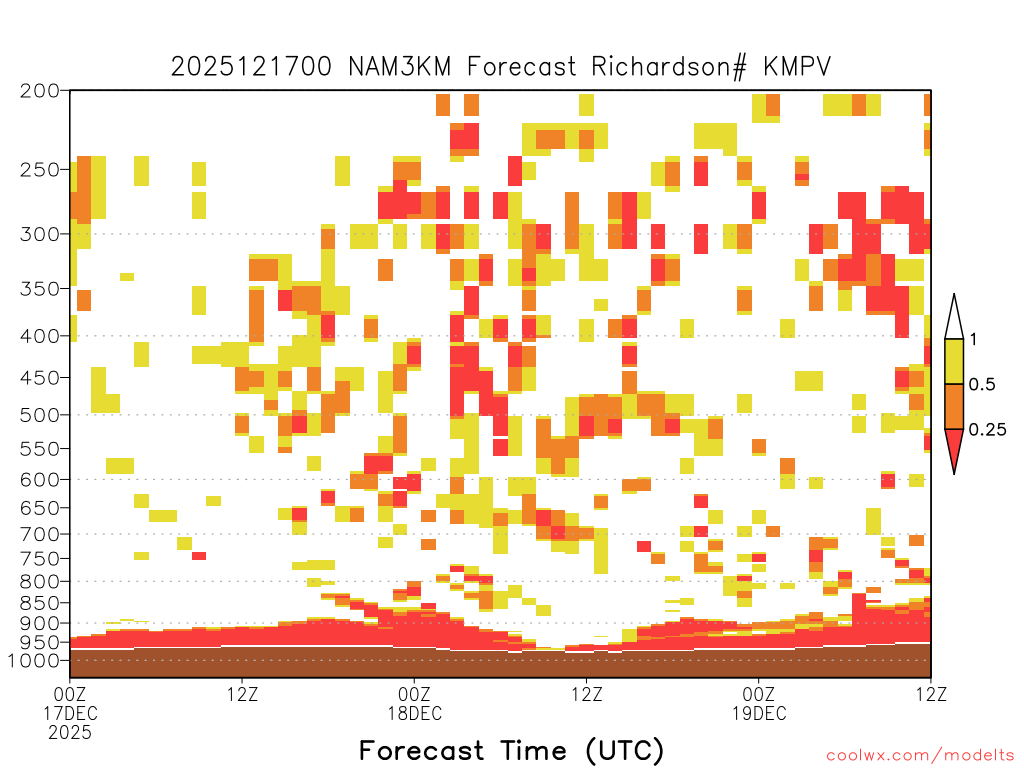 2025121700 NAM3KM Forecast Richardson# KMPV

200
250
300
350
400
450
500
550
600
650
700
750
800
850
900
950
1000

1
0.5
0.25

00Z
17DEC
2025
12Z
00Z
18DEC
12Z
00Z
19DEC
12Z

Forecast Time (UTC)

coolwx.com/modelts